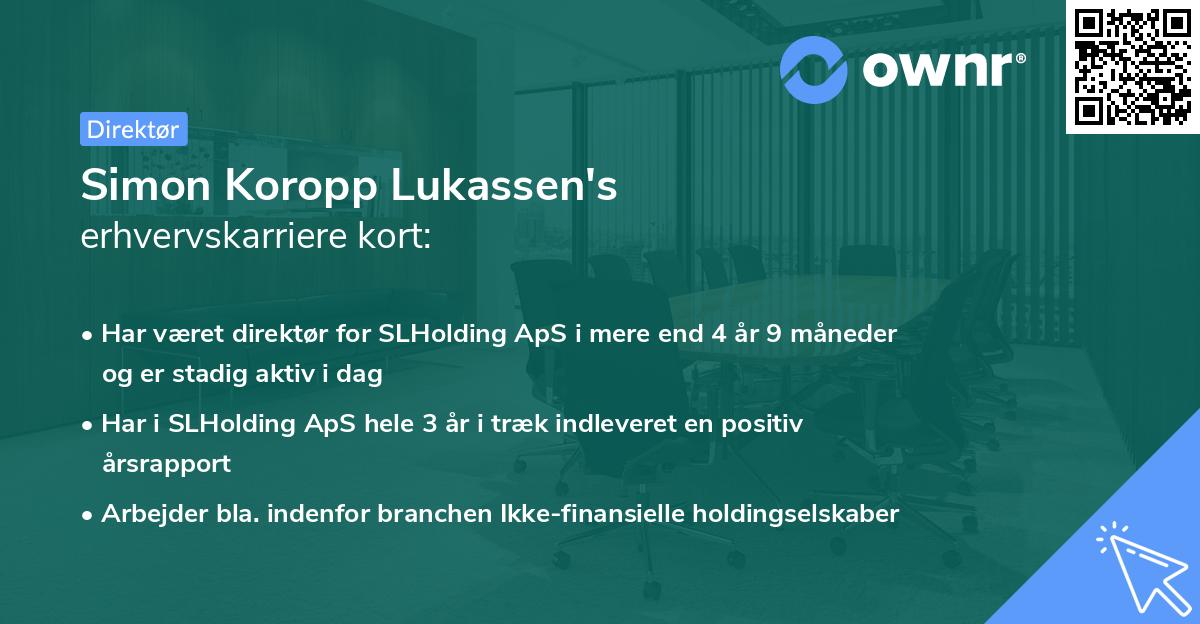 ownr®

Direktør

Simon Koropp Lukassen's
erhvervskarriere kort:

• Har været direktør for SLHolding ApS i mere end 4 år 9 måneder og er stadig aktiv i dag

• Har i SLHolding ApS hele 3 år i træk indleveret en positiv årsrapport

• Arbejder bla. indenfor branchen Ikke-finansielle holdingselskaber